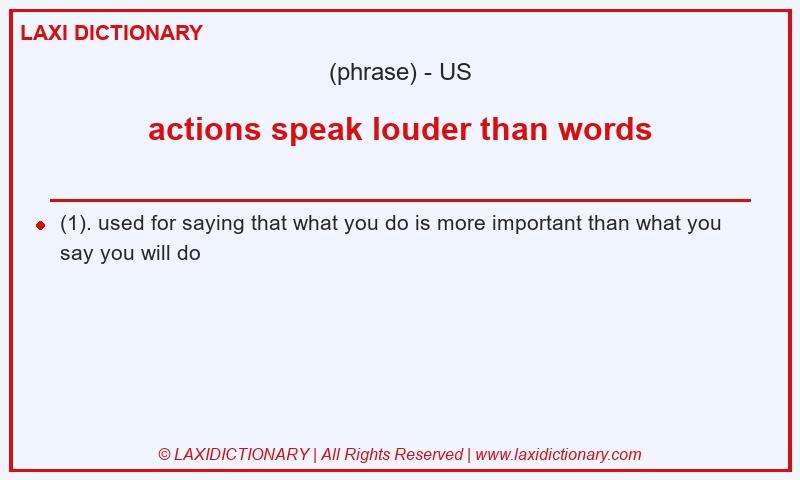 LAXI DICTIONARY

(phrase) - US

actions speak louder than words

(1). used for saying that what you do is more important than what you say you will do

© LAXIDICTIONARY | All Rights Reserved | www.laxidictionary.com